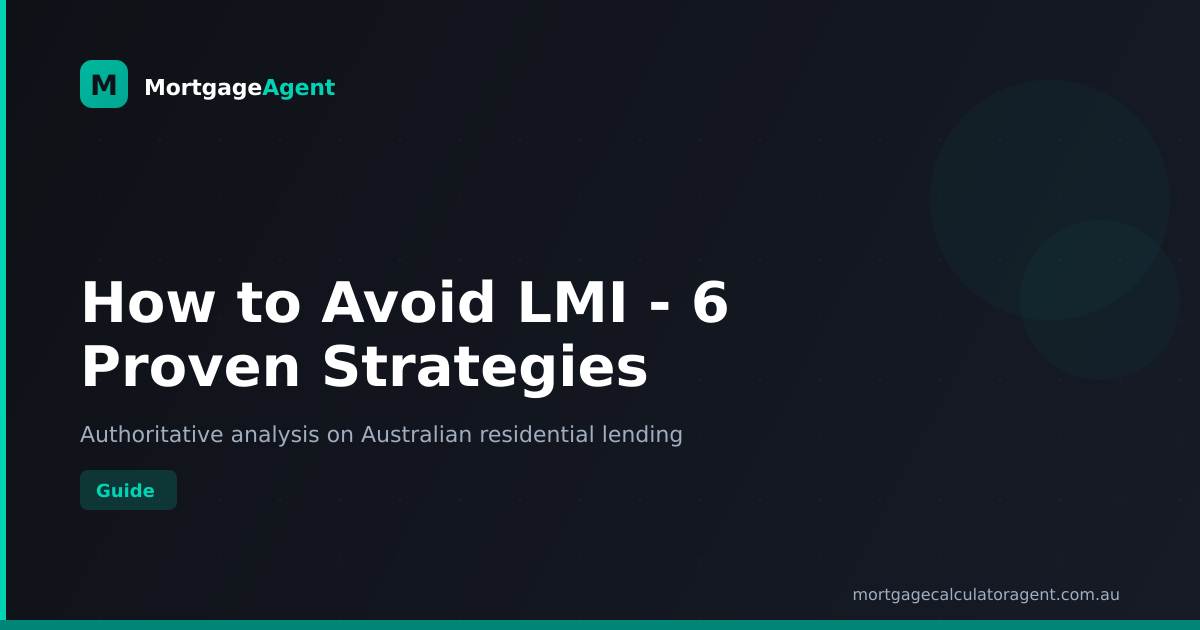 M MortgageAgent

How to Avoid LMI - 6 Proven Strategies

Authoritative analysis on Australian residential lending

Guide

mortgagecalculatoragent.com.au